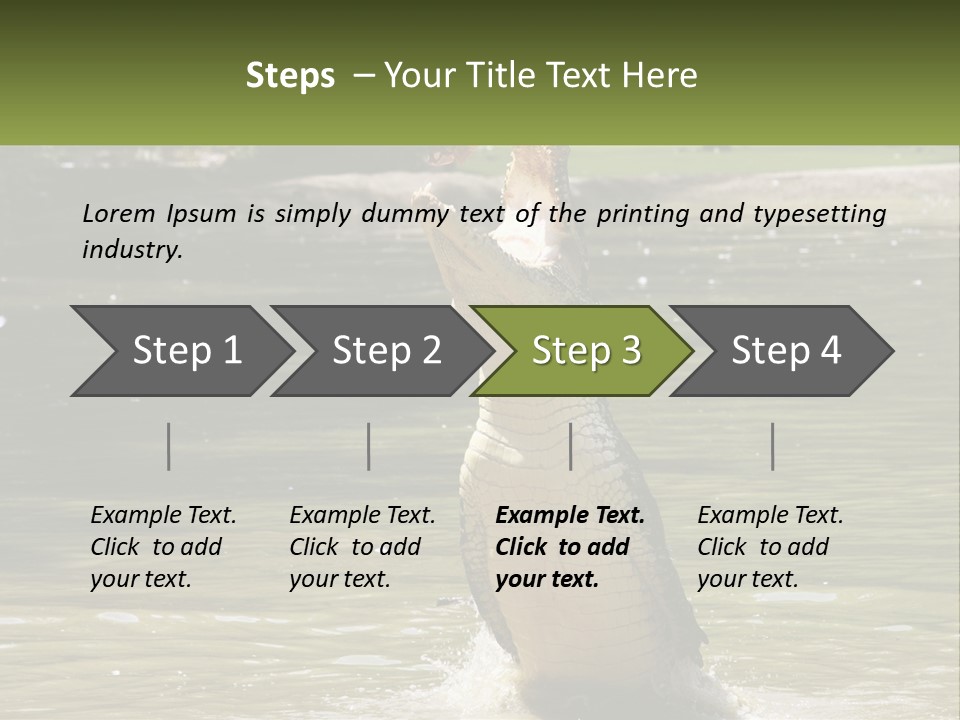 Steps – Your Title Text Here

Lorem Ipsum is simply dummy text of the printing and typesetting industry.

Step 1

Step 2

Step 3

Step 4

Example Text. Click to add your text.

Example Text. Click to add your text.

Example Text. Click to add your text.

Example Text. Click to add your text.